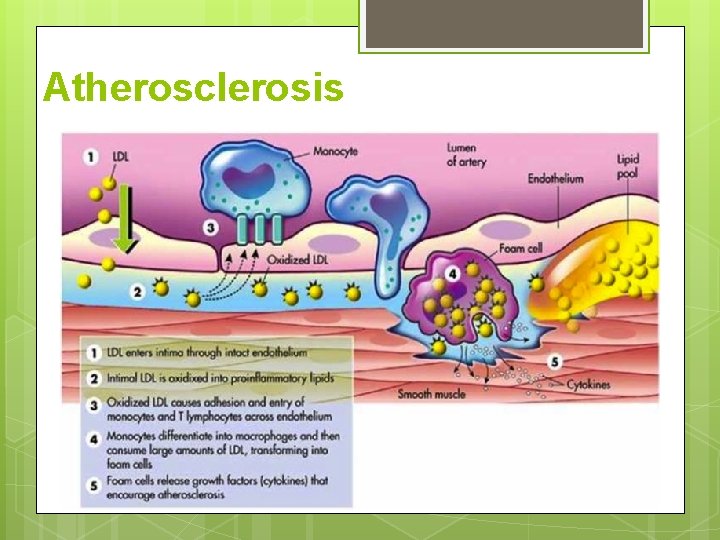 Atherosclerosis

1 LDL

Monocyte

Lumen of artery

Endothelium

Lipid pool

3

Oxidized LDL

Foam cell

2

4

5

Smooth muscle

Cytokines

1 LDL enters intima through intact endothelium
2 Intimal LDL is oxidized into proinflammatory lipids
3 Oxidized LDL causes adhesion and entry of monocytes and T lymphocytes across endothelium
4 Monocytes differentiate into macrophages and then consume large amounts of LDL, transforming into foam cells
5 Foam cells release growth factors (cytokines) that encourage atherosclerosis